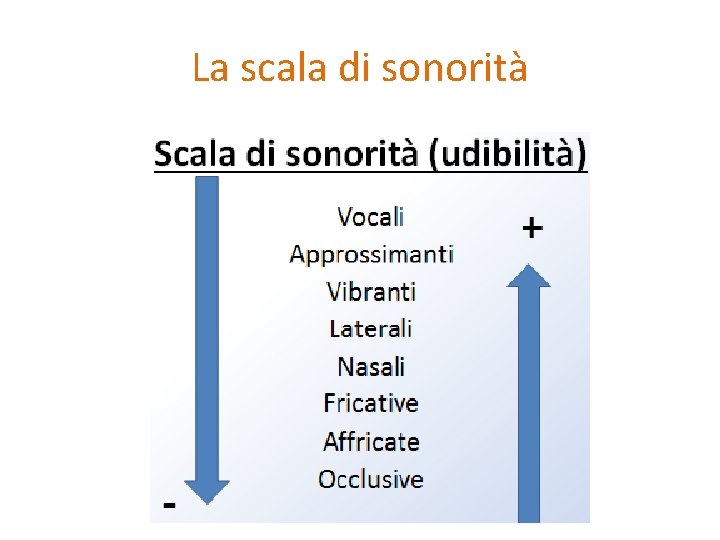 La scala di sonorità

Scala di sonorità (udibilità)

Vocali
Approssimanti
Vibranti
Laterali
Nasali
Fricative
Affricate
Occlusive

+

-